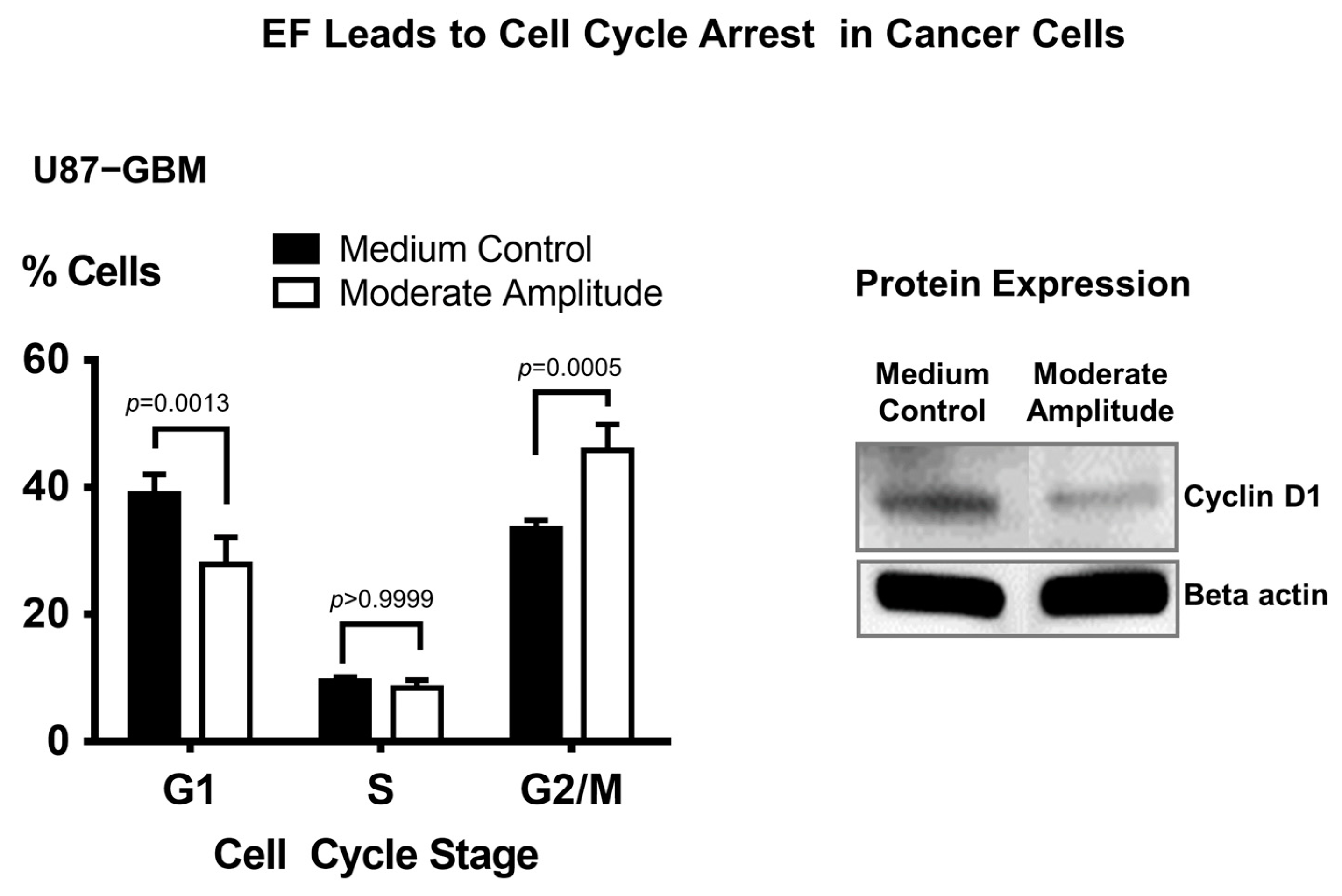 EF Leads to Cell Cycle Arrest in Cancer Cells

U87−GBM

% Cells

Medium Control
Moderate Amplitude

60
40
20
0

p=0.0013
p>0.9999
p=0.0005

G1
S
G2/M

Cell Cycle Stage

Protein Expression

Medium Control
Moderate Amplitude

Cyclin D1
Beta actin